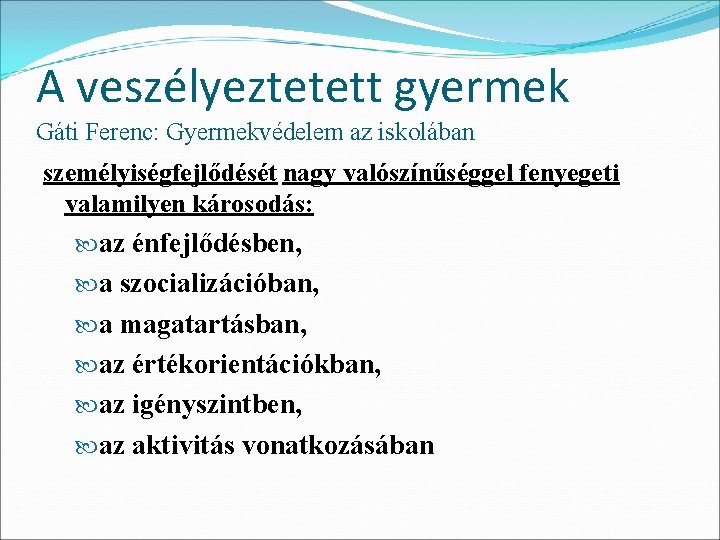 A veszélyeztetett gyermek
Gáti Ferenc: Gyermekvédelem az iskolában

személyiségfejlődését nagy valószínűséggel fenyegeti valamilyen károsodás:

az énfejlődésben,

a szocializációban,

a magatartásban,

az értékorientációkban,

az igényszintben,

az aktivitás vonatkozásában